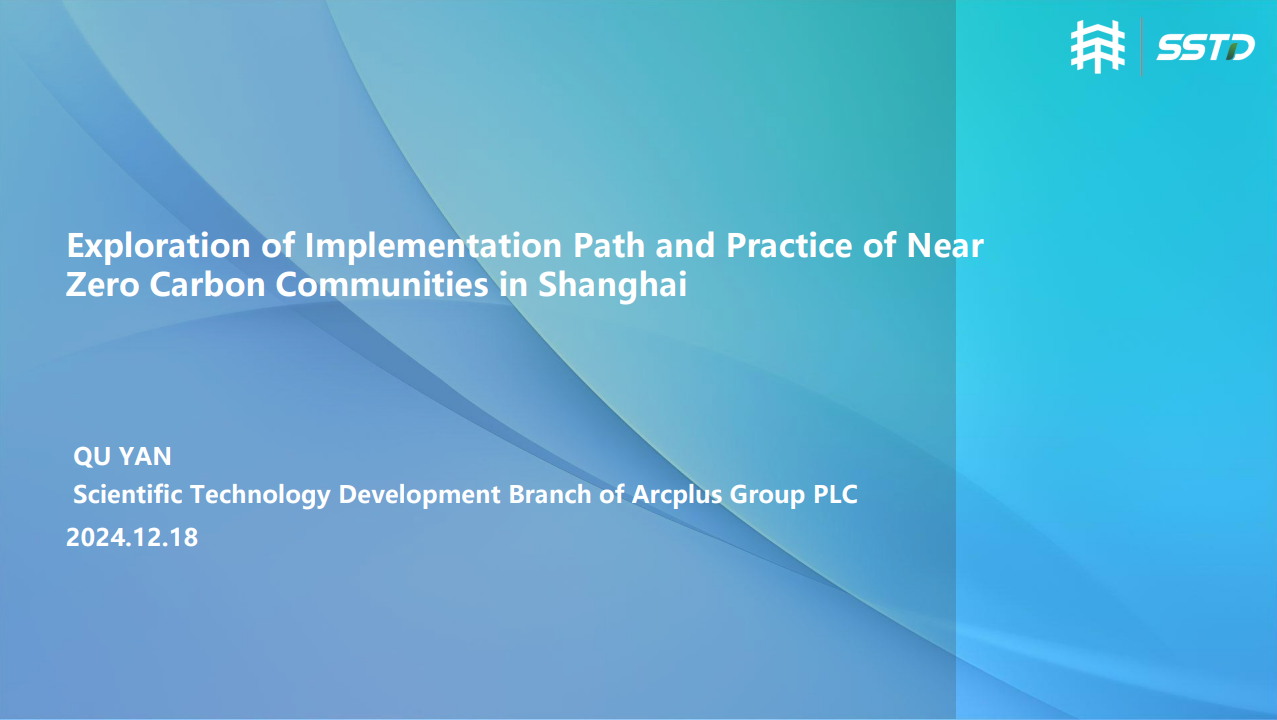 SSTD

Exploration of Implementation Path and Practice of Near Zero Carbon Communities in Shanghai

QU YAN
Scientific Technology Development Branch of Arcplus Group PLC
2024.12.18